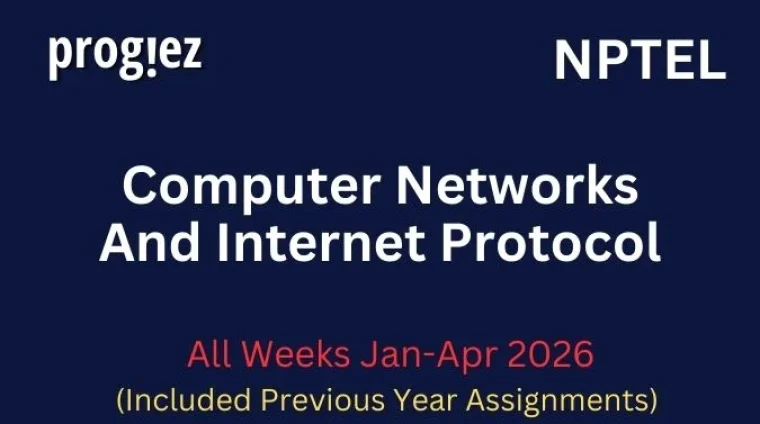 prog!ez

NPTEL

Computer Networks And Internet Protocol

All Weeks Jan-Apr 2026
(Included Previous Year Assignments)